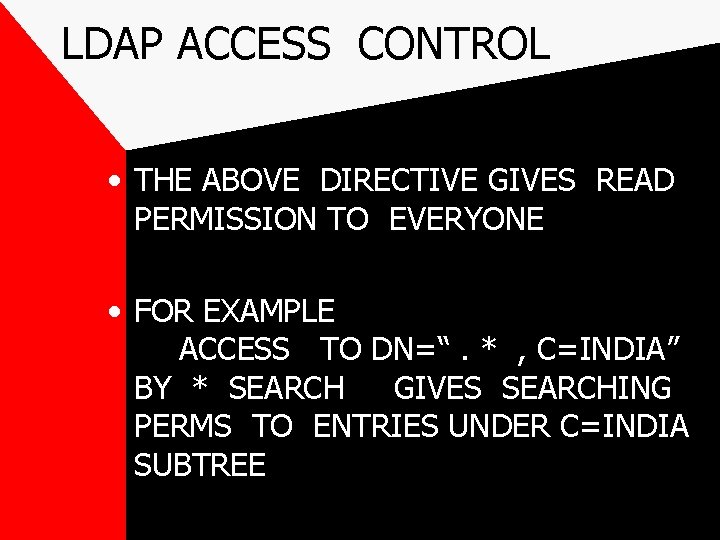 LDAP ACCESS CONTROL

• THE ABOVE DIRECTIVE GIVES READ PERMISSION TO EVERYONE

• FOR EXAMPLE
ACCESS TO DN=“ . * , C=INDIA” BY * SEARCH GIVES SEARCHING PERMS TO ENTRIES UNDER C=INDIA SUBTREE